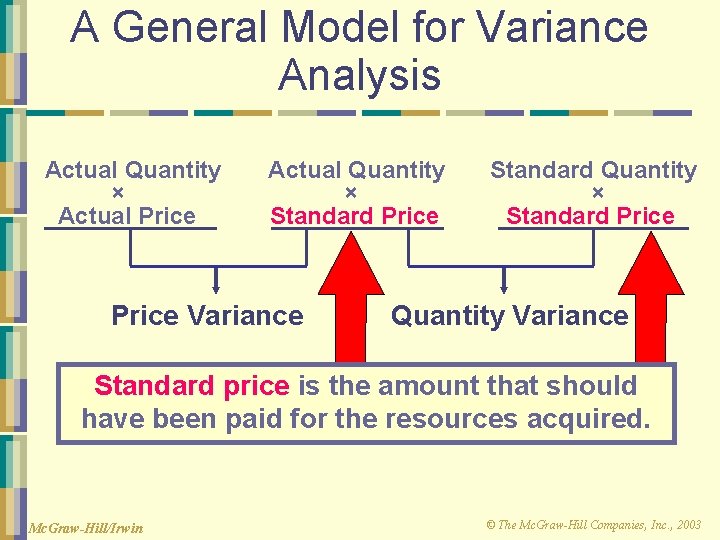 A General Model for Variance Analysis

Actual Quantity
×
Actual Price

Actual Quantity
×
Standard Price

Standard Quantity
×
Standard Price

Price Variance

Quantity Variance

Standard price is the amount that should have been paid for the resources acquired.

McGraw-Hill/Irwin

© The McGraw-Hill Companies, Inc., 2003